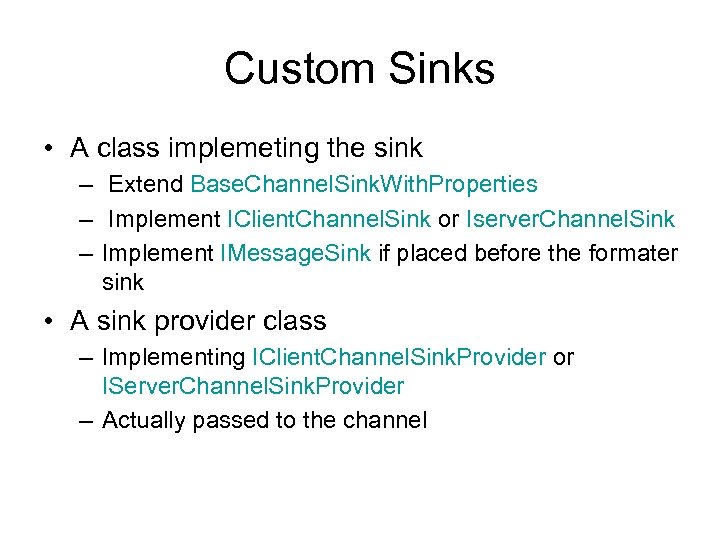 Custom Sinks

• A class implemeting the sink
– Extend BaseChannelSinkWithProperties
– Implement IClientChannelSink or IserverChannelSink
– Implement IMessageSink if placed before the formater sink

• A sink provider class
– Implementing IClientChannelSinkProvider or IServerChannelSinkProvider
– Actually passed to the channel